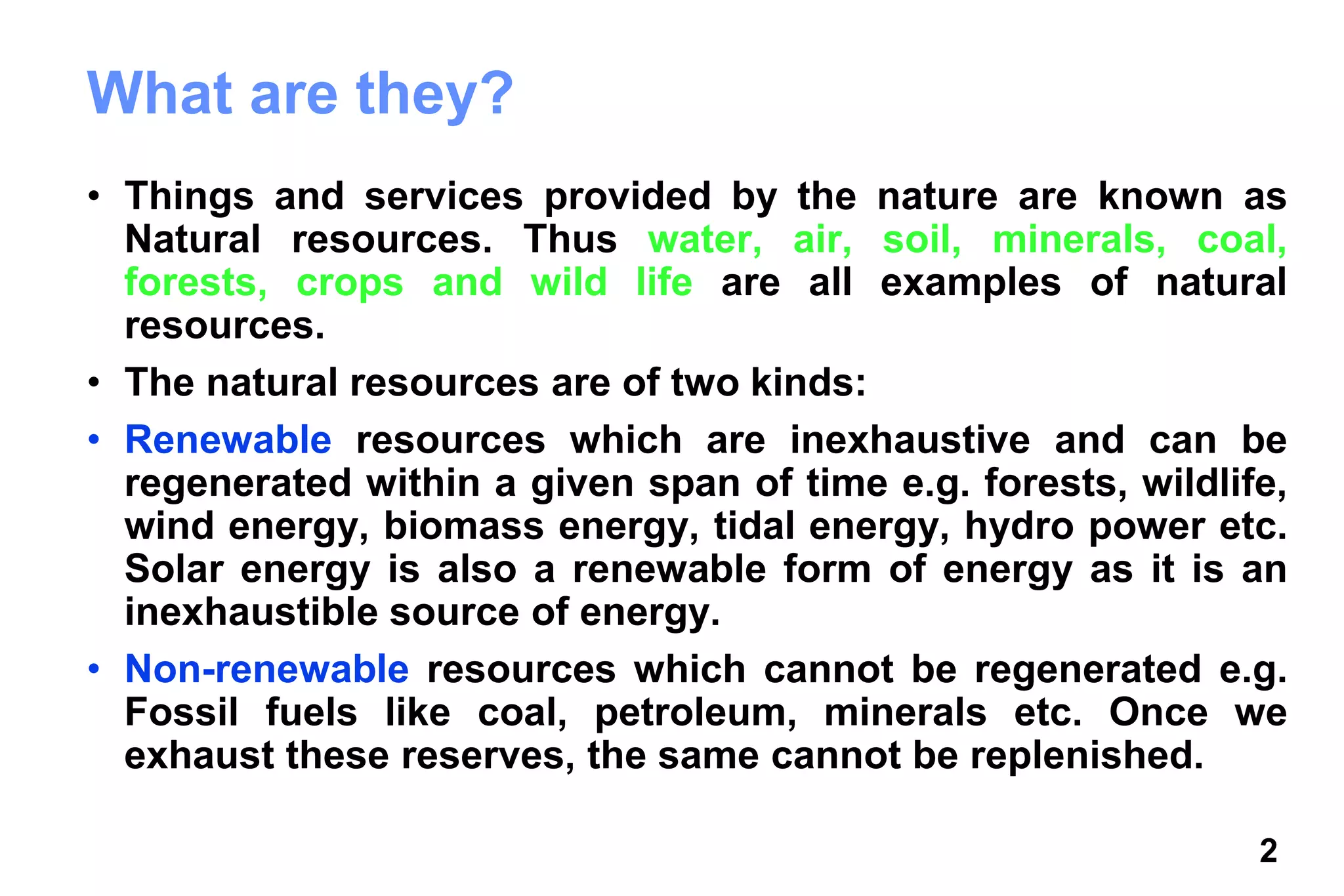 What are they?

• Things and services provided by the nature are known as Natural resources. Thus water, air, soil, minerals, coal, forests, crops and wild life are all examples of natural resources.

• The natural resources are of two kinds:

• Renewable resources which are inexhaustive and can be regenerated within a given span of time e.g. forests, wildlife, wind energy, biomass energy, tidal energy, hydro power etc. Solar energy is also a renewable form of energy as it is an inexhaustible source of energy.

• Non-renewable resources which cannot be regenerated e.g. Fossil fuels like coal, petroleum, minerals etc. Once we exhaust these reserves, the same cannot be replenished.

2